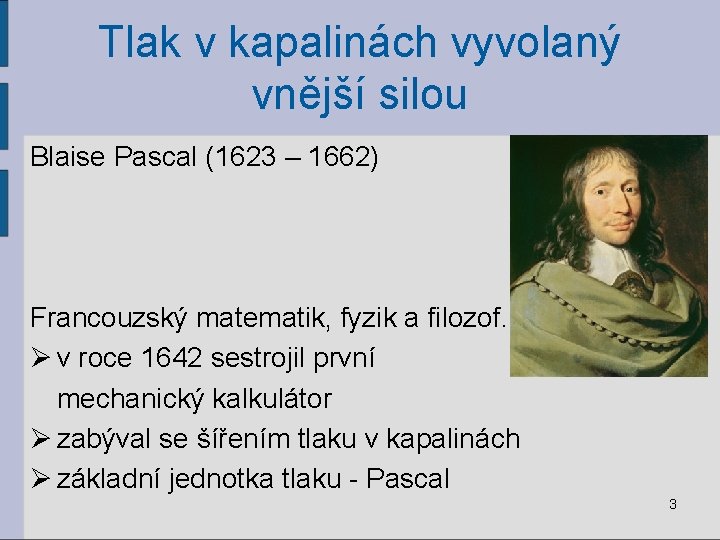 Tlak v kapalinách vyvolaný vnější silou

Blaise Pascal (1623 – 1662)

Francouzský matematik, fyzik a filozof.
➢ v roce 1642 sestrojil první mechanický kalkulátor
➢ zabýval se šířením tlaku v kapalinách
➢ základní jednotka tlaku - Pascal

3